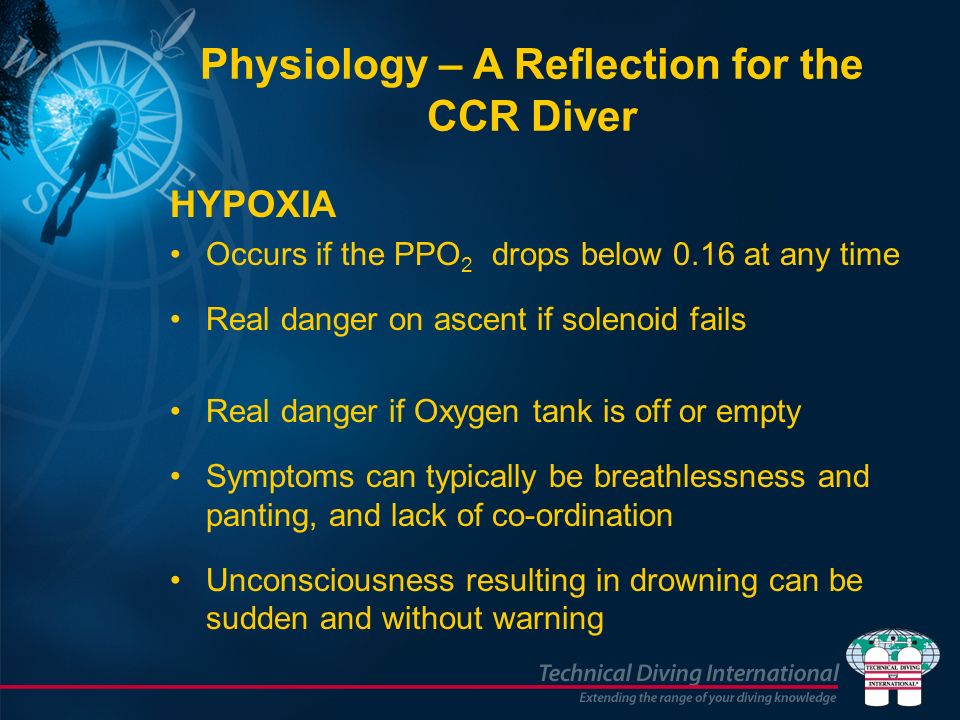 Physiology – A Reflection for the CCR Diver

HYPOXIA

• Occurs if the $PPO_2$ drops below 0.16 at any time

• Real danger on ascent if solenoid fails

• Real danger if Oxygen tank is off or empty

• Symptoms can typically be breathlessness and panting, and lack of co-ordination

• Unconsciousness resulting in drowning can be sudden and without warning

Technical Diving International
Extending the range of your diving knowledge

TECHNICAL DIVING INTERNATIONAL